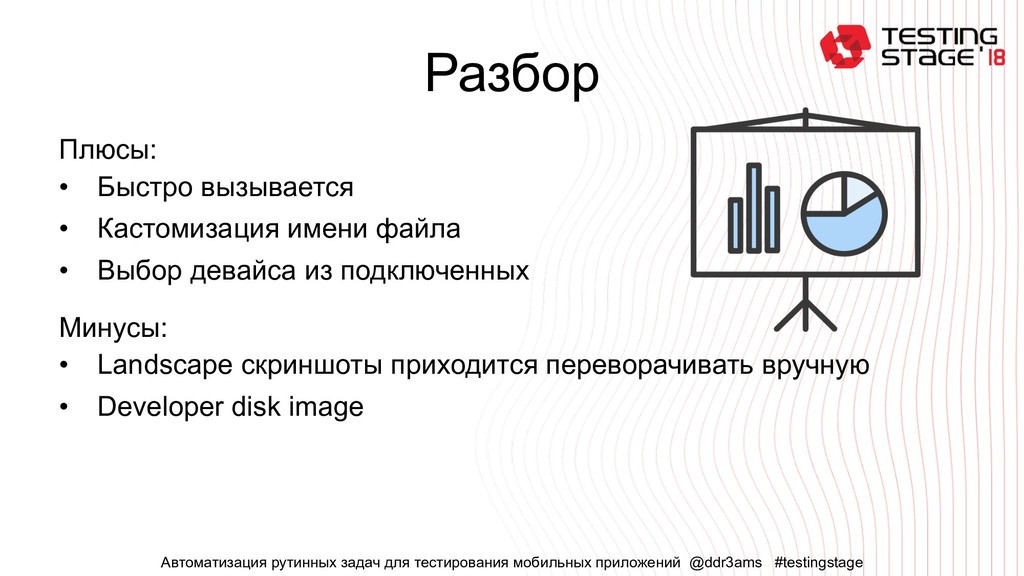 TESTING STAGE'18

Разбор

Плюсы:
• Быстро вызывается
• Кастомизация имени файла
• Выбор девайса из подключенных

Минусы:
• Landscape скриншоты приходится переворачивать вручную
• Developer disk image

Автоматизация рутинных задач для тестирования мобильных приложений @ddr3ams #testingstage